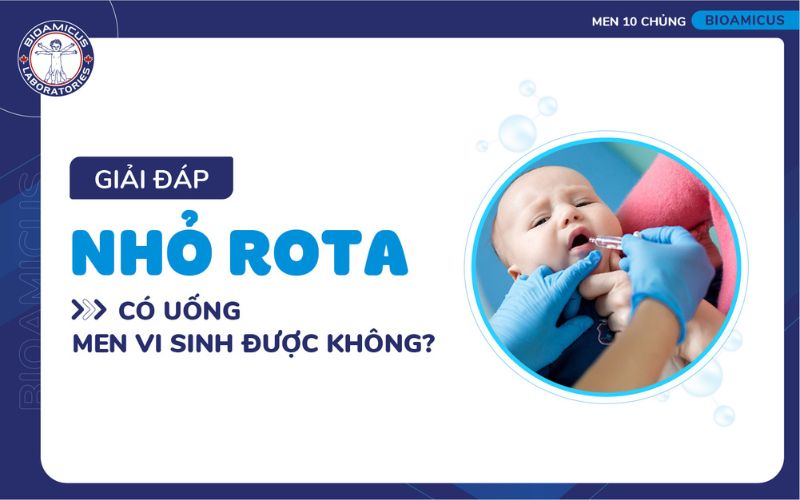 BIOAMICUS LABORATORIES

MEN 10 CHỦNG BIOAMICUS

BIOAMICUS

GIẢI ĐÁP

NHỎ ROTA

CÓ UỐNG MEN VI SINH ĐƯỢC KHÔNG?